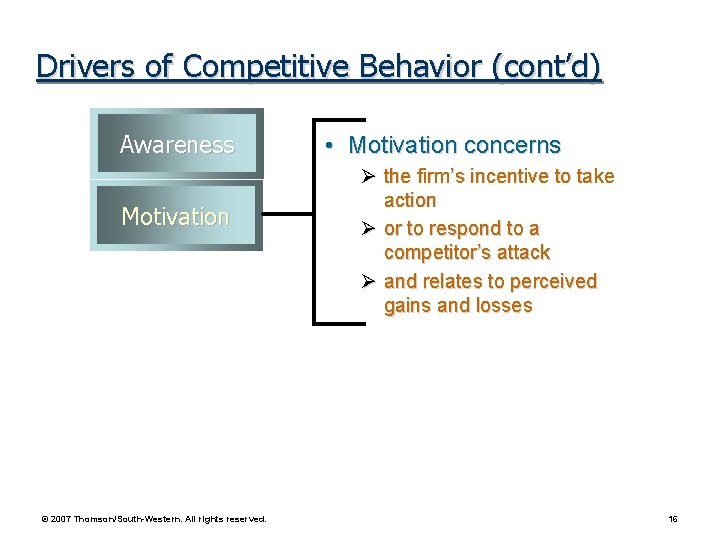 Drivers of Competitive Behavior (cont'd)

Awareness

Motivation

• Motivation concerns
 ➢ the firm's incentive to take action
 ➢ or to respond to a competitor's attack
 ➢ and relates to perceived gains and losses

© 2007 Thomson/South-Western. All rights reserved.

16